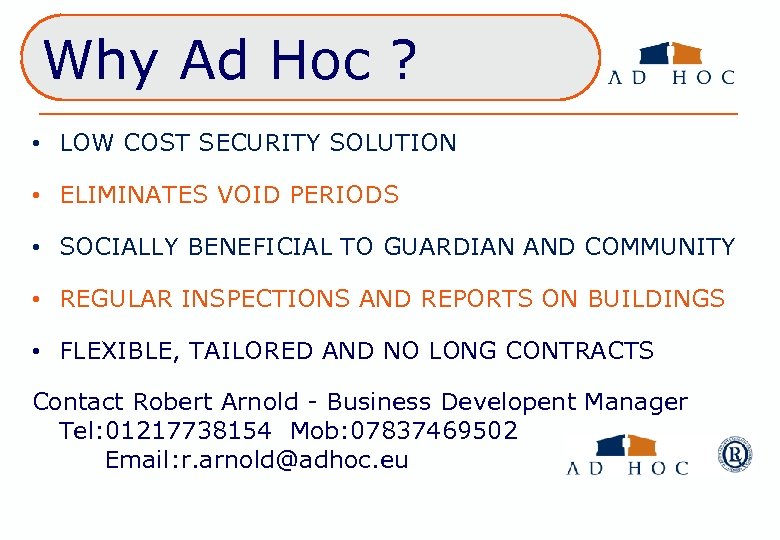 Why Ad Hoc ?

AD HOC

• LOW COST SECURITY SOLUTION

• ELIMINATES VOID PERIODS

• SOCIALLY BENEFICIAL TO GUARDIAN AND COMMUNITY

• REGULAR INSPECTIONS AND REPORTS ON BUILDINGS

• FLEXIBLE, TAILORED AND NO LONG CONTRACTS

Contact Robert Arnold - Business Developent Manager
Tel:01217738154 Mob:07837469502
Email:r.arnold@adhoc.eu

AD HOC